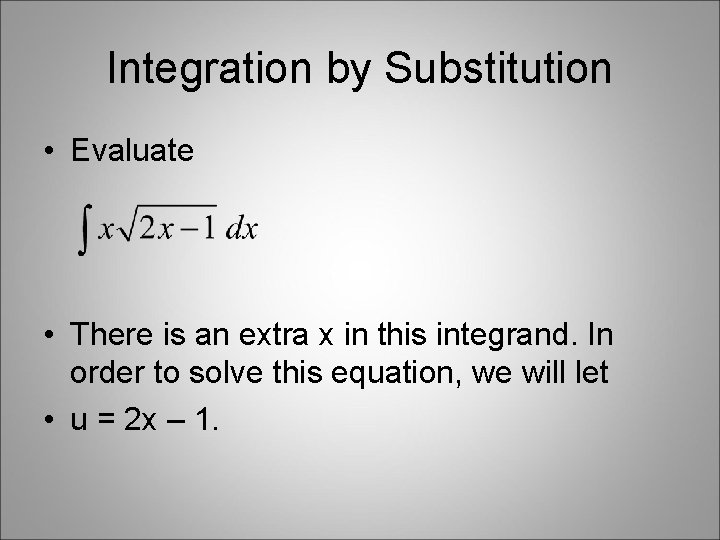 Integration by Substitution

• Evaluate

$\int x\sqrt{2x-1}\,dx$

• There is an extra x in this integrand. In order to solve this equation, we will let

• u = 2x – 1.